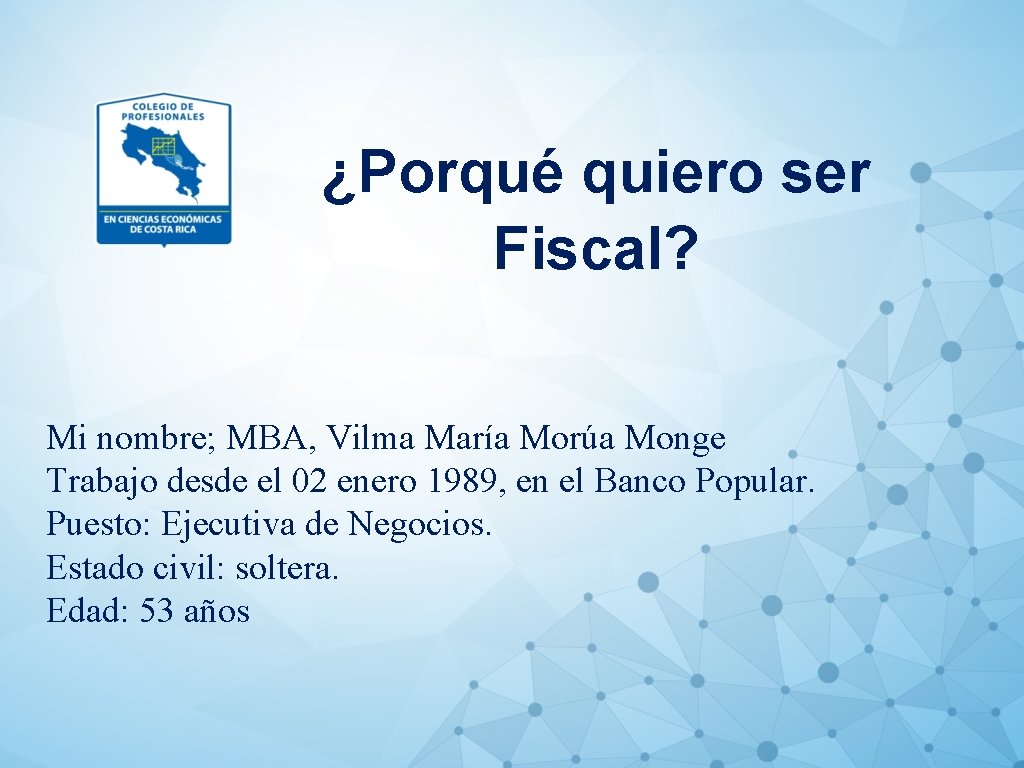 COLEGIO DE PROFESIONALES
EN CIENCIAS ECONÓMICAS DE COSTA RICA

¿Porqué quiero ser Fiscal?

Mi nombre; MBA, Vilma María Morúa Monge
Trabajo desde el 02 enero 1989, en el Banco Popular.
Puesto: Ejecutiva de Negocios.
Estado civil: soltera.
Edad: 53 años